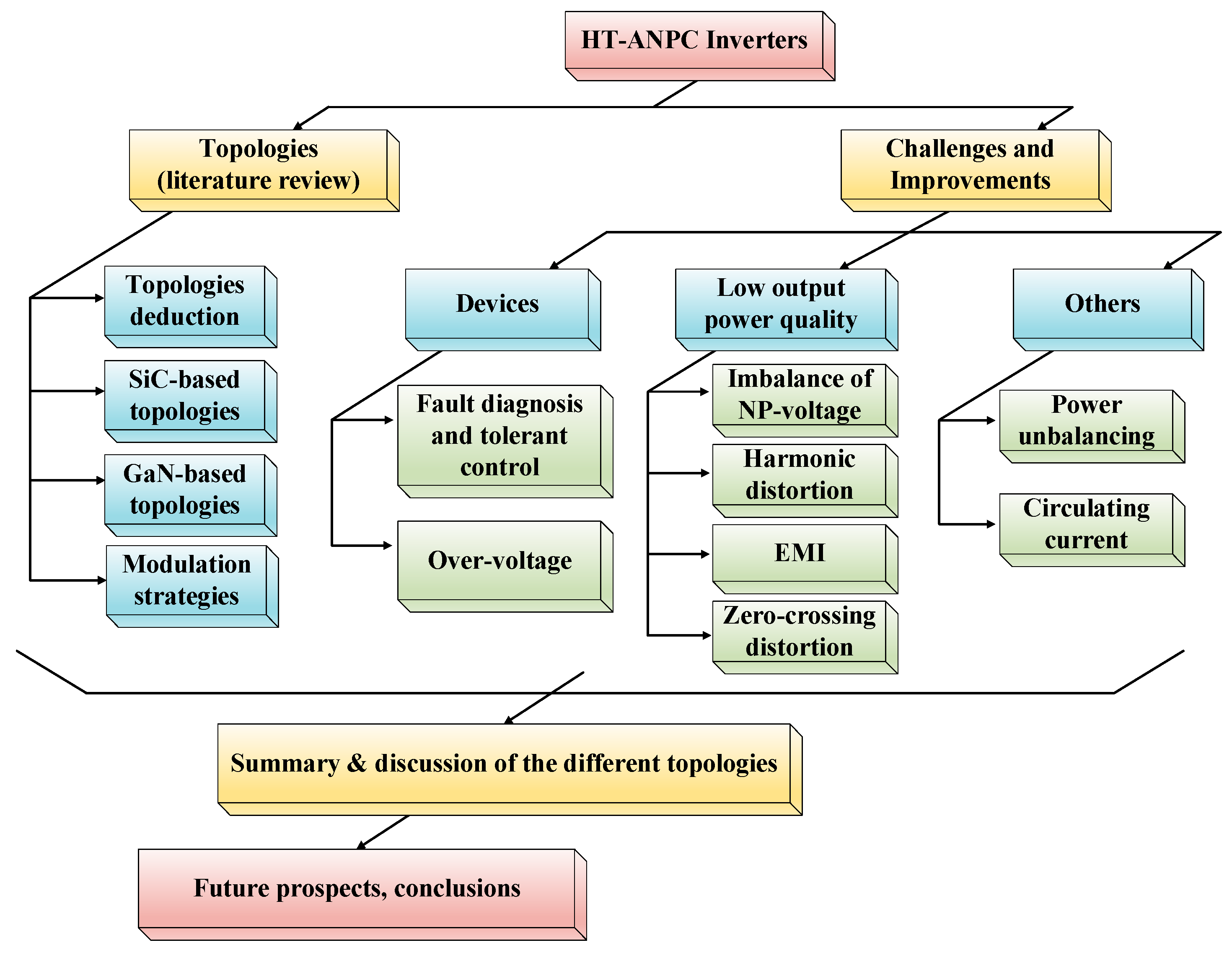 HT-ANPC Inverters

Topologies (literature review)

Challenges and Improvements

Topologies deduction

SiC-based topologies

GaN-based topologies

Modulation strategies

Devices

Fault diagnosis and tolerant control

Over-voltage

Low output power quality

Imbalance of NP-voltage

Harmonic distortion

EMI

Zero-crossing distortion

Others

Power unbalancing

Circulating current

Summary & discussion of the different topologies

Future prospects, conclusions